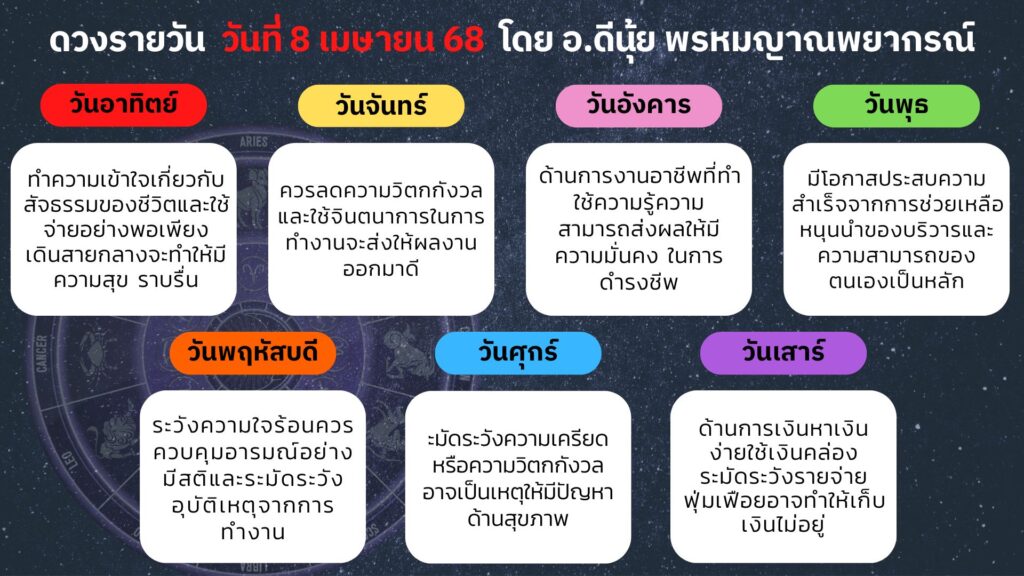 ดวงรายวัน วันที่ 8 เมษายน 68 โดย อ.ดีนุ้ย พรหมญาณพยากรณ์

วันอาทิตย์

ทำความเข้าใจเกี่ยวกับสัจธรรมของชีวิตและใช้จ่ายอย่างพอเพียง เดินสายกลางจะทำให้มีความสุข ราบรื่น

วันจันทร์

ควรลดความวิตกกังวลและใช้จินตนาการในการทำงานจะส่งให้ผลงานออกมาดี

วันอังคาร

ด้านการงานอาชีพที่ทำใช้ความรู้ความสามารถส่งผลให้มีความมั่นคง ในการดำรงชีพ

วันพุธ

มีโอกาสประสบความสำเร็จจากการช่วยเหลือหนุนนำของบริวารและความสามารถของตนเองเป็นหลัก

วันพฤหัสบดี

ระวังความใจร้อนควรควบคุมอารมณ์อย่างมีสติและระมัดระวังอุบัติเหตุจากการทำงาน

วันศุกร์

ะมัดระวังความเครียดหรือความวิตกกังวลอาจเป็นเหตุให้มีปัญหาด้านสุขภาพ

วันเสาร์

ด้านการเงินหาเงินง่ายใช้เงินคล่อง ระมัดระวังรายจ่ายฟุ่มเฟือยอาจทำให้เก็บเงินไม่อยู่

ARIES

CANCER

LEO

LIBRA